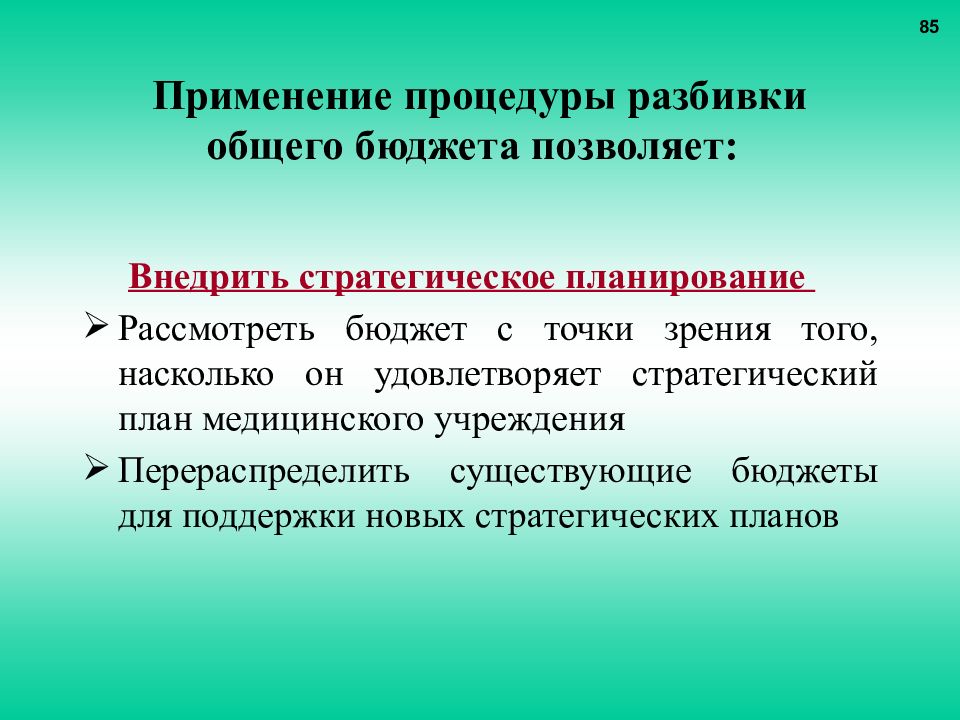 85

Применение процедуры разбивки общего бюджета позволяет:

Внедрить стратегическое планирование

➢ Рассмотреть бюджет с точки зрения того, насколько он удовлетворяет стратегический план медицинского учреждения

➢ Перераспределить существующие бюджеты для поддержки новых стратегических планов